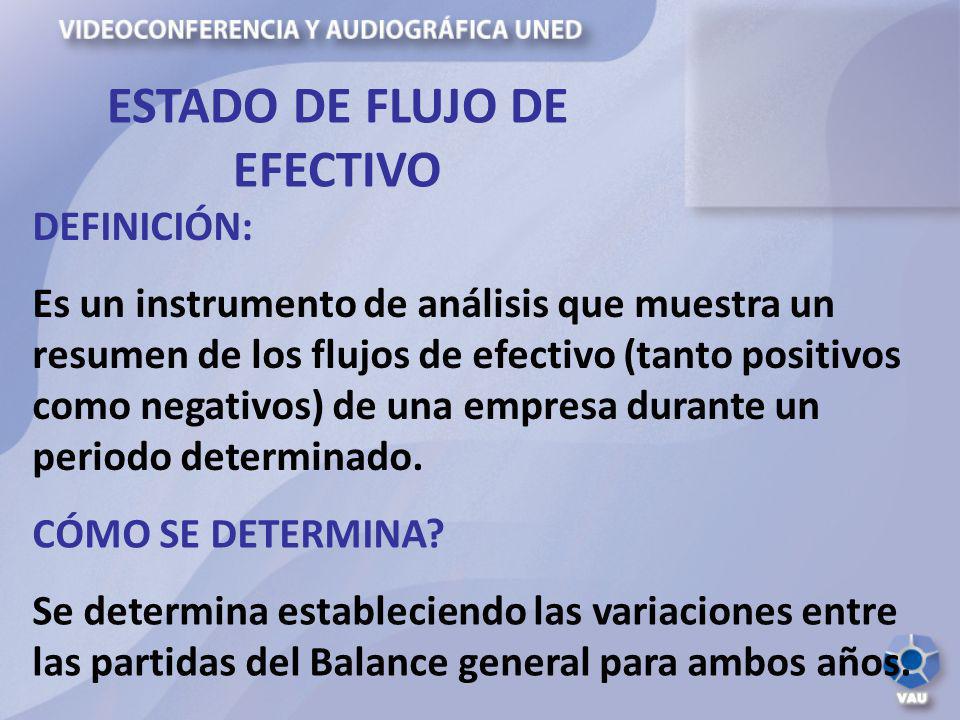 VIDEOCONFERENCIA Y AUDIOGRÁFICA UNED

ESTADO DE FLUJO DE EFECTIVO

DEFINICIÓN:

Es un instrumento de análisis que muestra un resumen de los flujos de efectivo (tanto positivos como negativos) de una empresa durante un periodo determinado.

CÓMO SE DETERMINA?

Se determina estableciendo las variaciones entre las partidas del Balance general para ambos años.

VAU